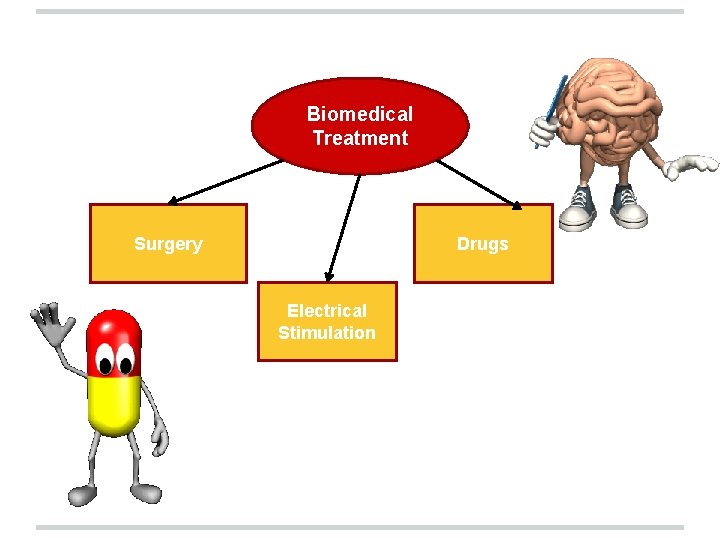 Biomedical Treatment

Surgery

Electrical Stimulation

Drugs